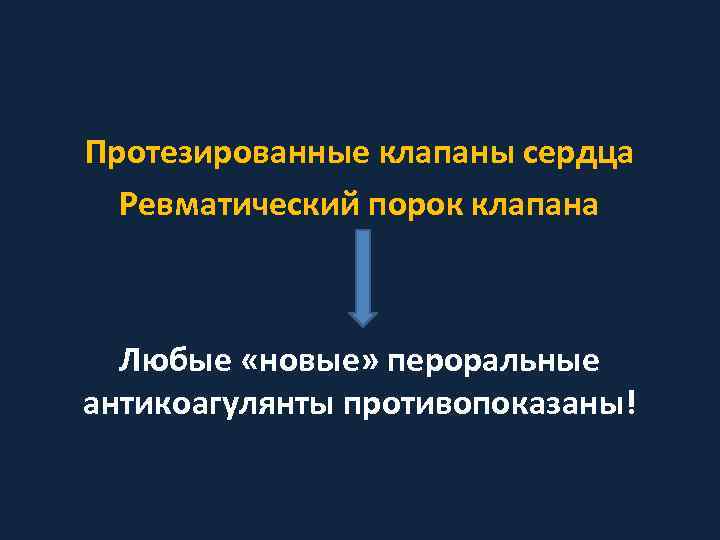 Протезированные клапаны сердца
Ревматический порок клапана

Любые «новые» пероральные антикоагулянты противопоказаны!